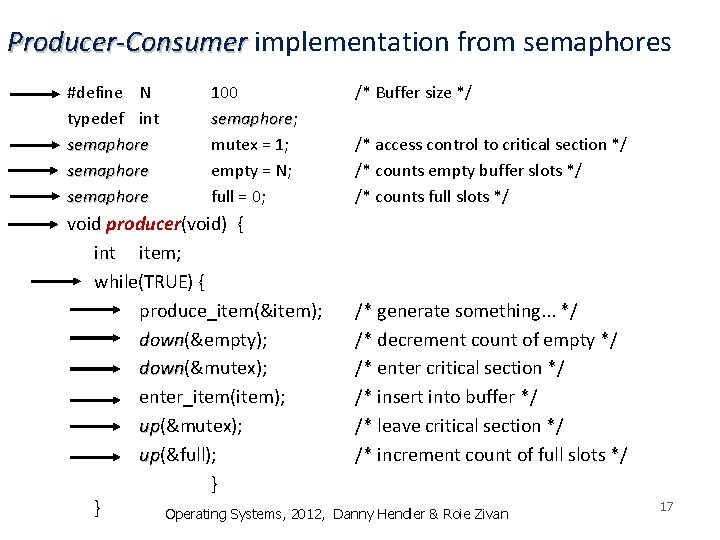 Producer-Consumer implementation from semaphores

#define N 100 /* Buffer size */
typedef int semaphore;
semaphore mutex = 1; /* access control to critical section */
semaphore empty = N; /* counts empty buffer slots */
semaphore full = 0; /* counts full slots */
void producer(void) {
int item;
while(TRUE) {
produce_item(&item); /* generate something... */
down(&empty); /* decrement count of empty */
down(&mutex); /* enter critical section */
enter_item(item); /* insert into buffer */
up(&mutex); /* leave critical section */
up(&full); /* increment count of full slots */
}
}

Operating Systems, 2012, Danny Hendler & Roie Zivan

17